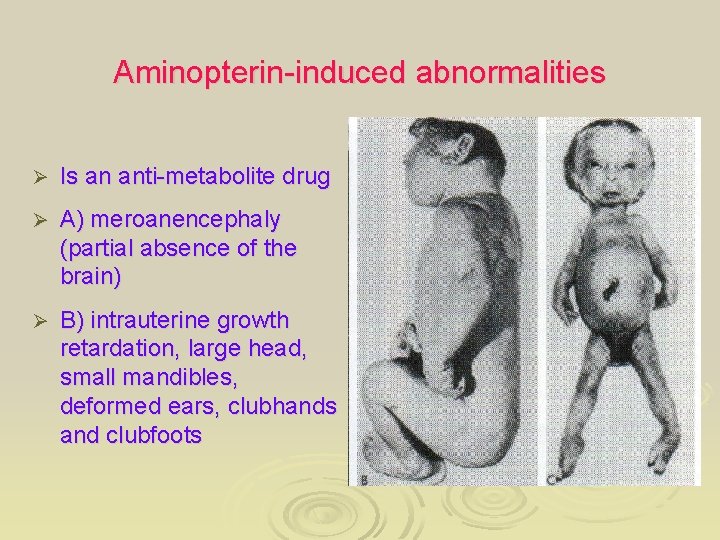 Aminopterin-induced abnormalities

➢ Is an anti-metabolite drug

➢ A) meroanencephaly (partial absence of the brain)

➢ B) intrauterine growth retardation, large head, small mandibles, deformed ears, clubhands and clubfoots

B

C